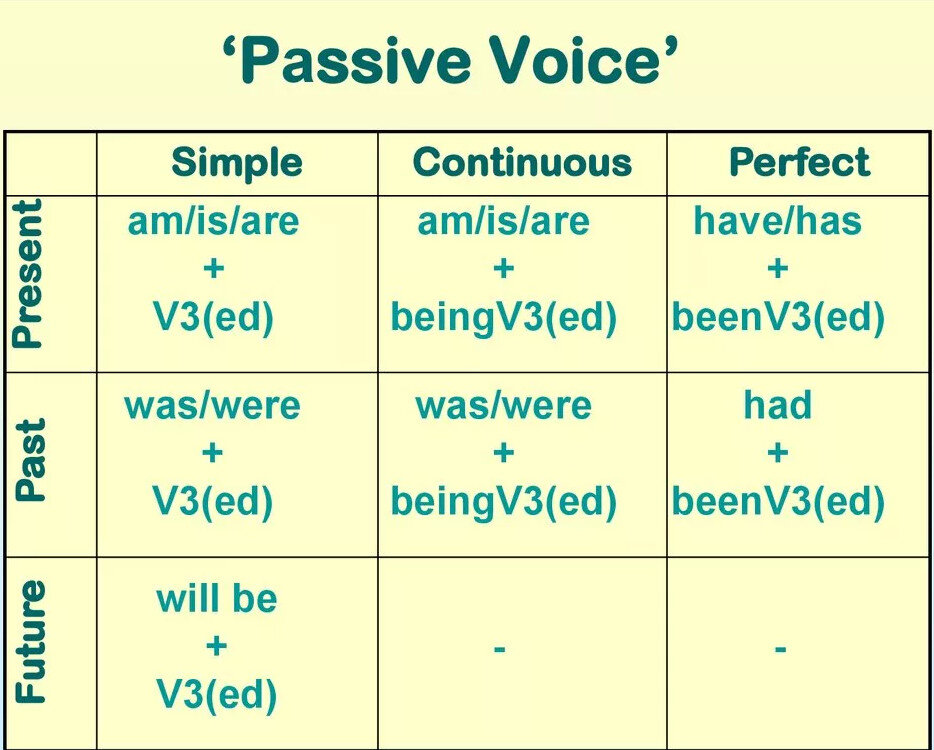 ‘Passive Voice’

| | Simple | Continuous | Perfect |
|---|---|---|---|
| Present | am/is/are + V3(ed) | am/is/are + beingV3(ed) | have/has + beenV3(ed) |
| Past | was/were + V3(ed) | was/were + beingV3(ed) | had + beenV3(ed) |
| Future | will be + V3(ed) | - | - |